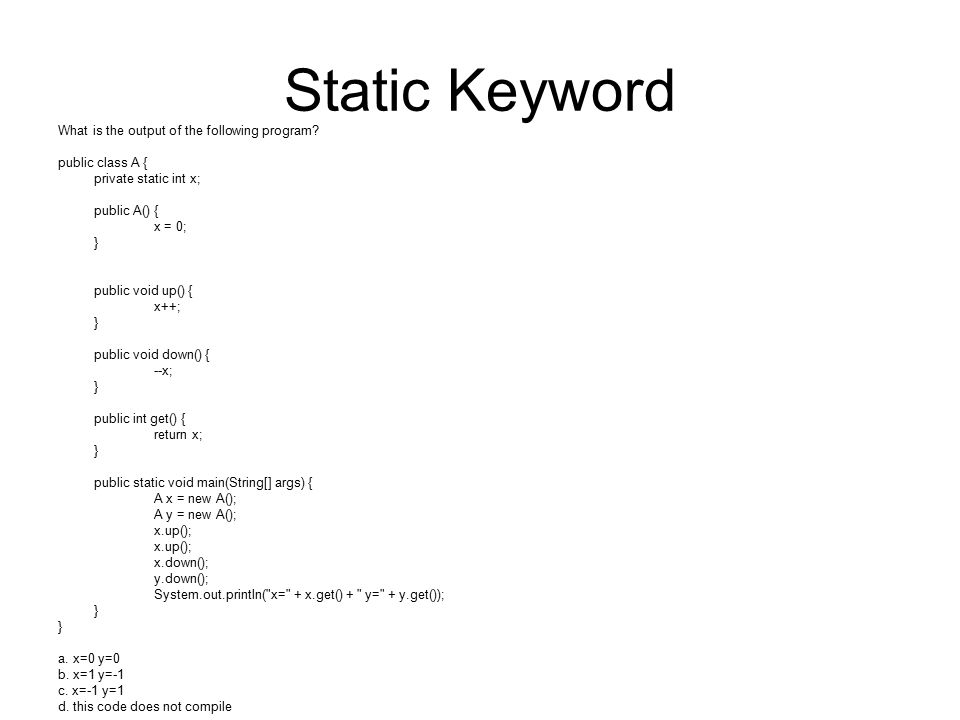 Static Keyword

What is the output of the following program?

public class A {
private static int x;

public A() {
x = 0;
}

public void up() {
x++;
}

public void down() {
--x;
}

public int get() {
return x;
}

public static void main(String[] args) {
A x = new A();
A y = new A();
x.up();
x.up();
x.down();
y.down();
System.out.println("x=" + x.get() + " y=" + y.get());
}
}

a. x=0 y=0
b. x=1 y=-1
c. x=-1 y=1
d. this code does not compile